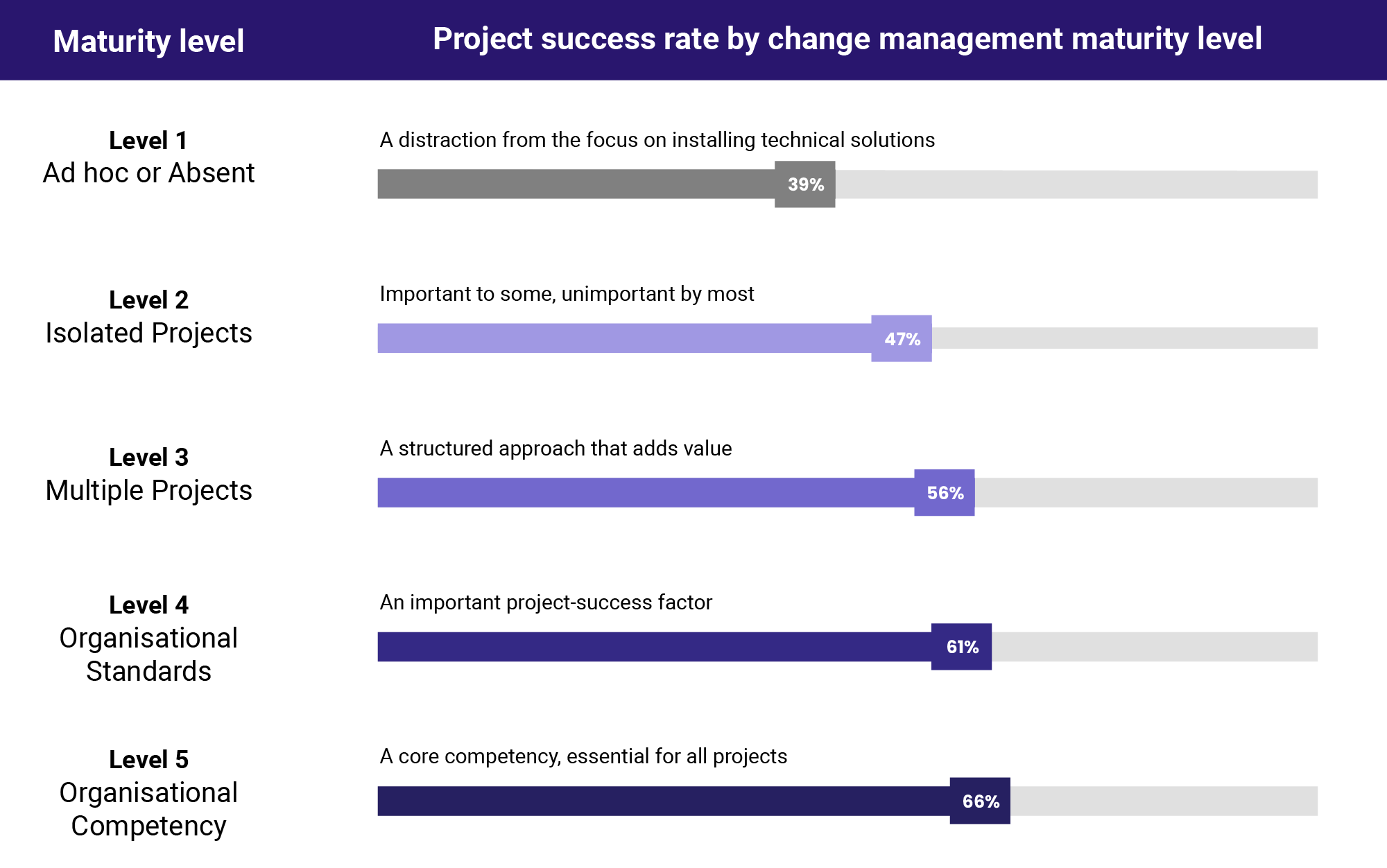 Maturity level

Project success rate by change management maturity level

Level 1
Ad hoc or Absent

A distraction from the focus on installing technical solutions

39%

Level 2
Isolated Projects

Important to some, unimportant by most

47%

Level 3
Multiple Projects

A structured approach that adds value

56%

Level 4
Organisational Standards

An important project-success factor

61%

Level 5
Organisational Competency

A core competency, essential for all projects

66%